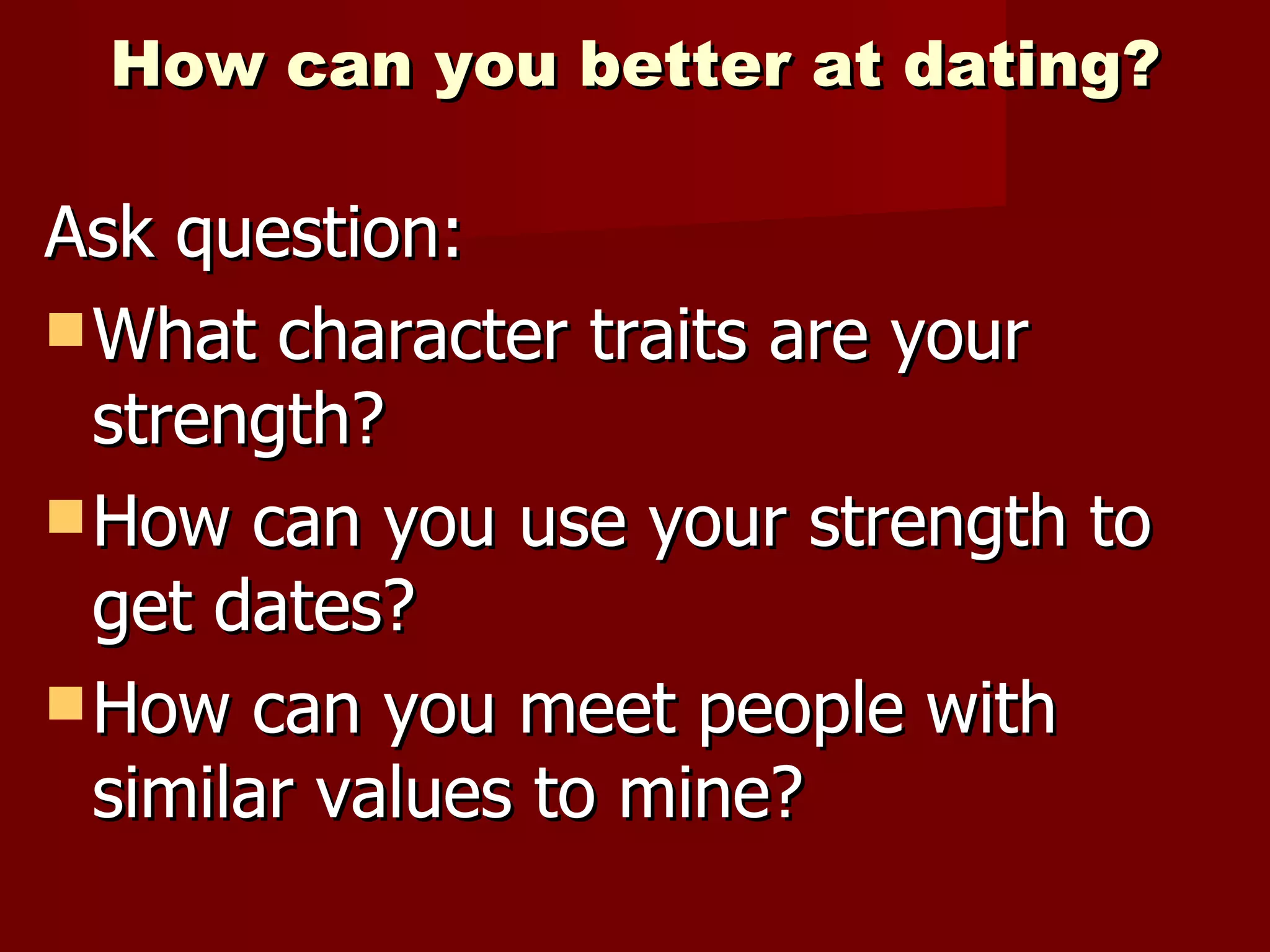 How can you better at dating?

Ask question:

What character traits are your strength?

How can you use your strength to get dates?

How can you meet people with similar values to mine?